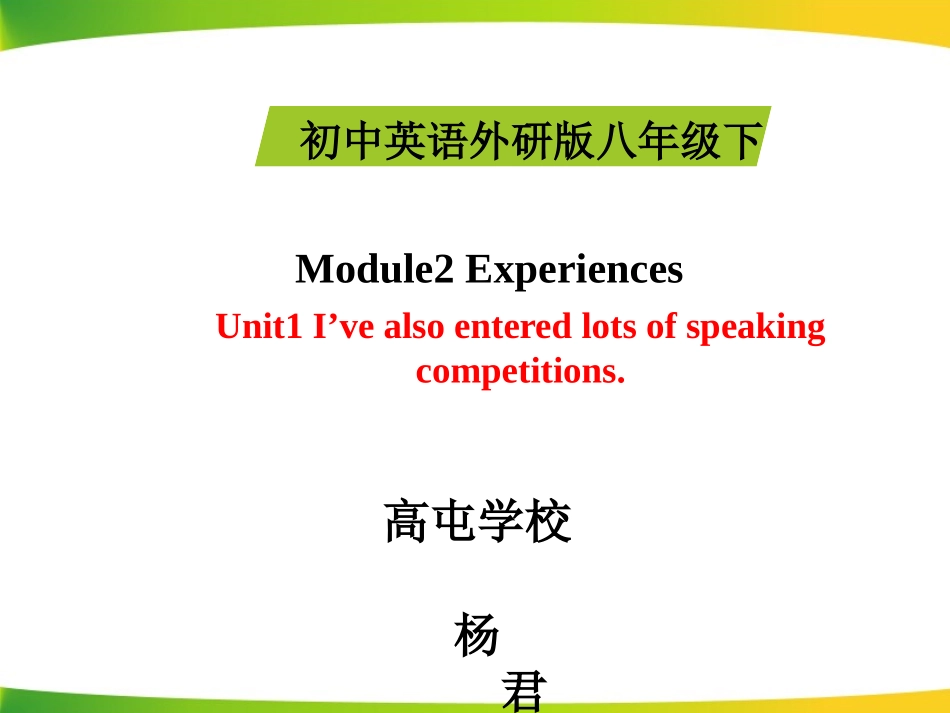 初中英语外研版八年级下

Module2 Experiences

Unit1 I’ve also entered lots of speaking competitions.

高屯学校

杨
君